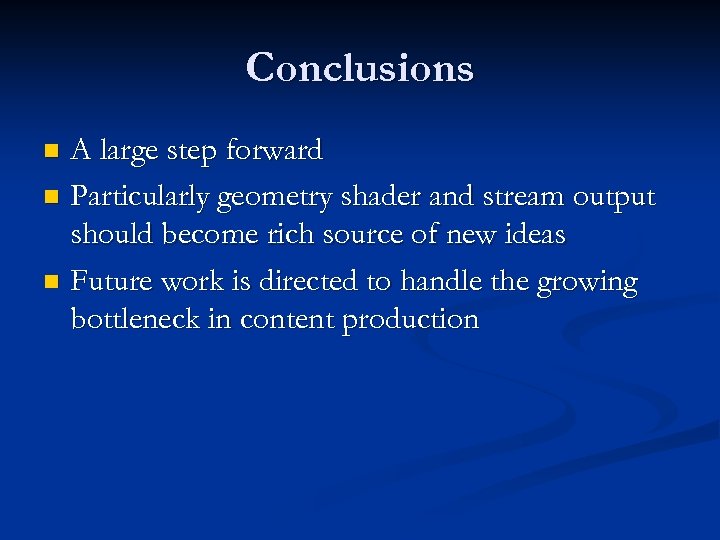 Conclusions

- A large step forward
- Particularly geometry shader and stream output should become rich source of new ideas
- Future work is directed to handle the growing bottleneck in content production